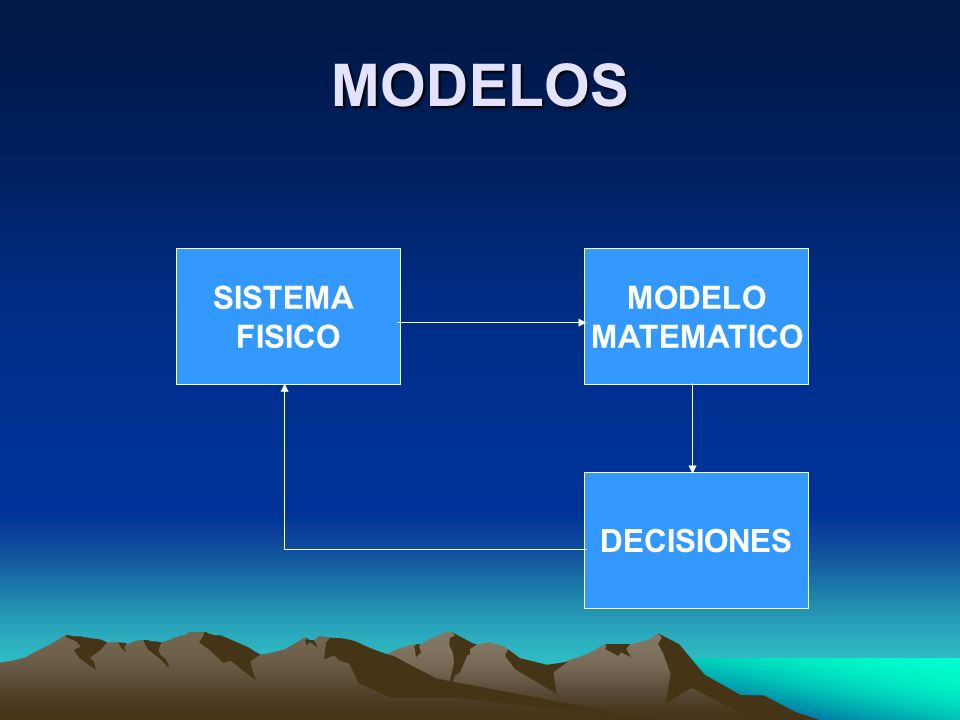 MODELOS

SISTEMA FISICO

MODELO MATEMATICO

DECISIONES